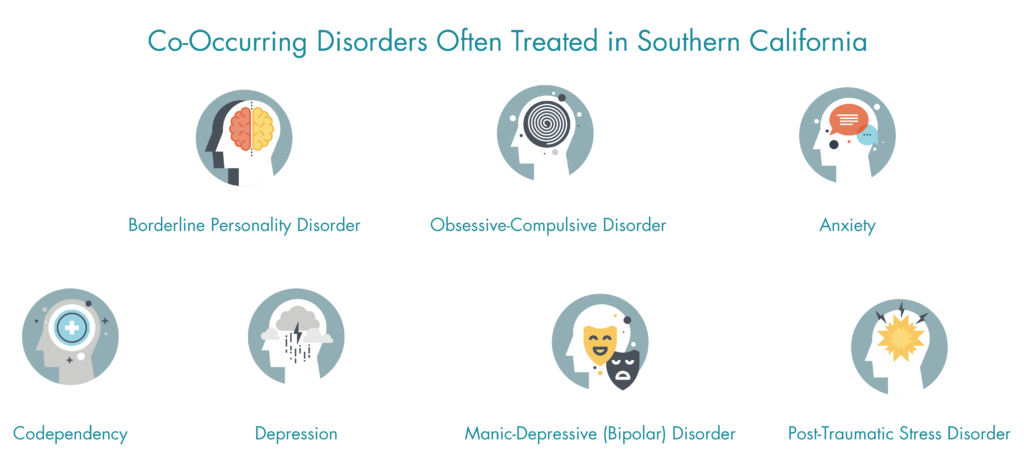 Co-Occurring Disorders Often Treated in Southern California

Borderline Personality Disorder

Obsessive-Compulsive Disorder

Anxiety

Codependency

Depression

Manic-Depressive (Bipolar) Disorder

Post-Traumatic Stress Disorder